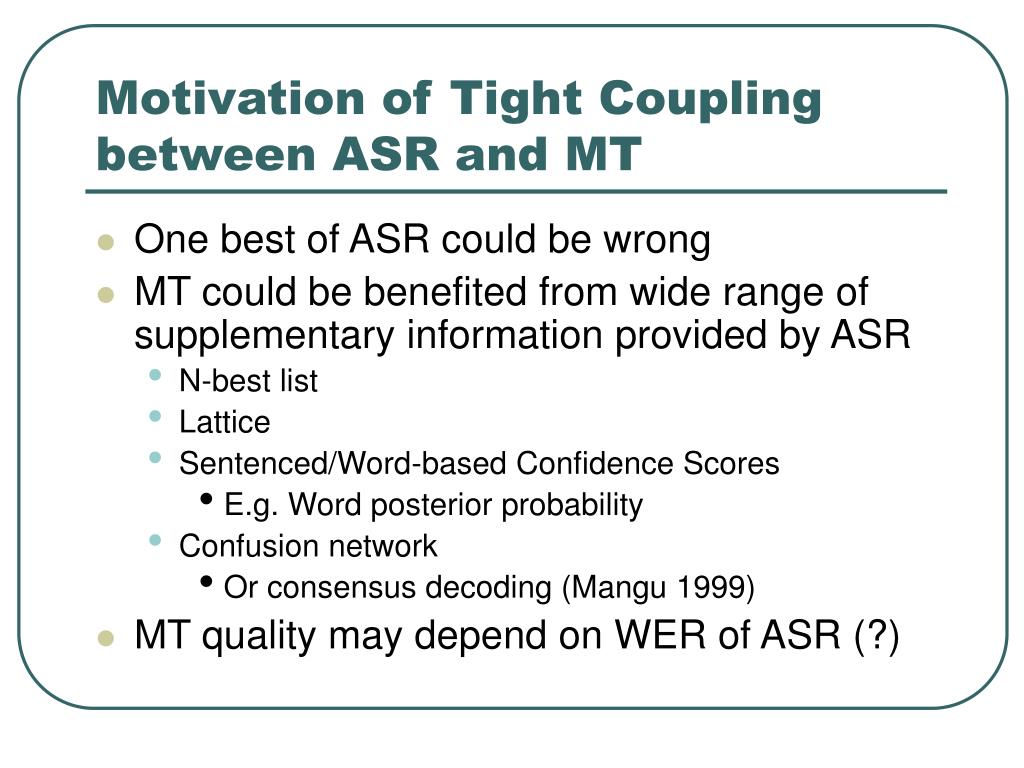 Motivation of Tight Coupling between ASR and MT

- One best of ASR could be wrong
- MT could be benefited from wide range of supplementary information provided by ASR
  - N-best list
  - Lattice
  - Sentenced/Word-based Confidence Scores
    - E.g. Word posterior probability
  - Confusion network
    - Or consensus decoding (Mangu 1999)
- MT quality may depend on WER of ASR (?)